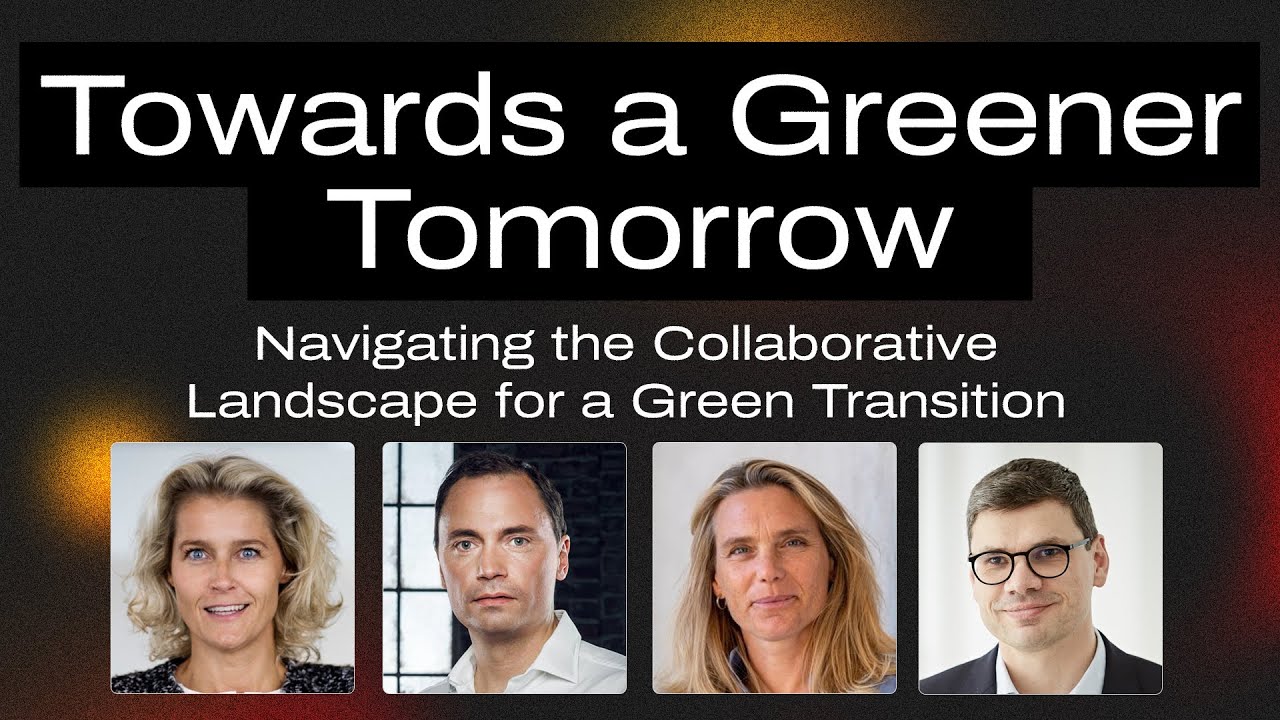 Towards a Greener Tomorrow

Navigating the Collaborative Landscape for a Green Transition